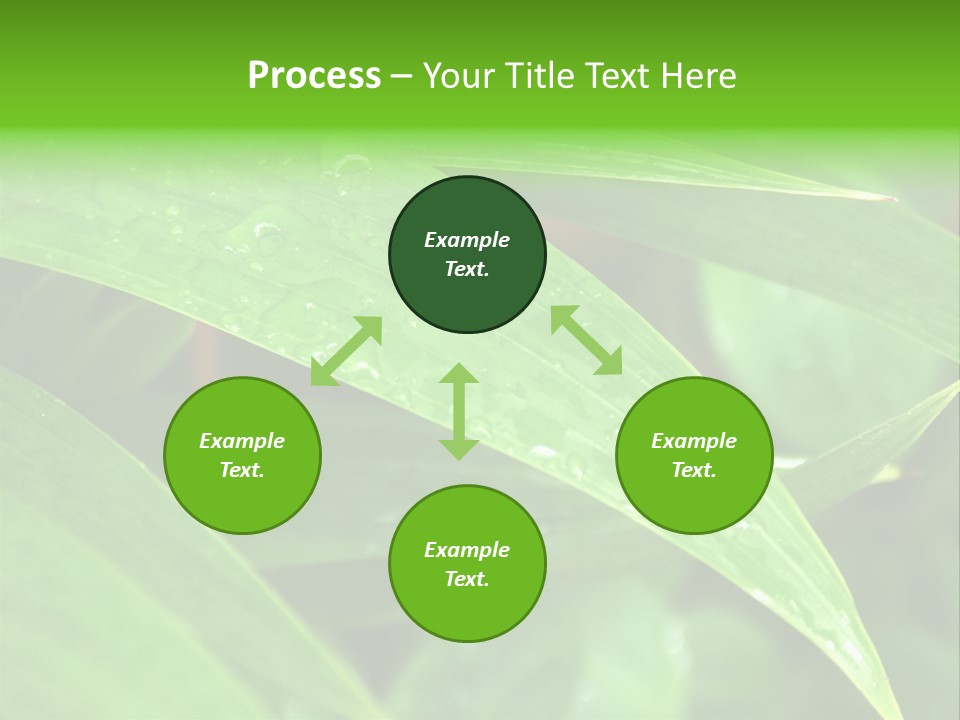 Process – Your Title Text Here

Example Text.

Example Text.

Example Text.

Example Text.